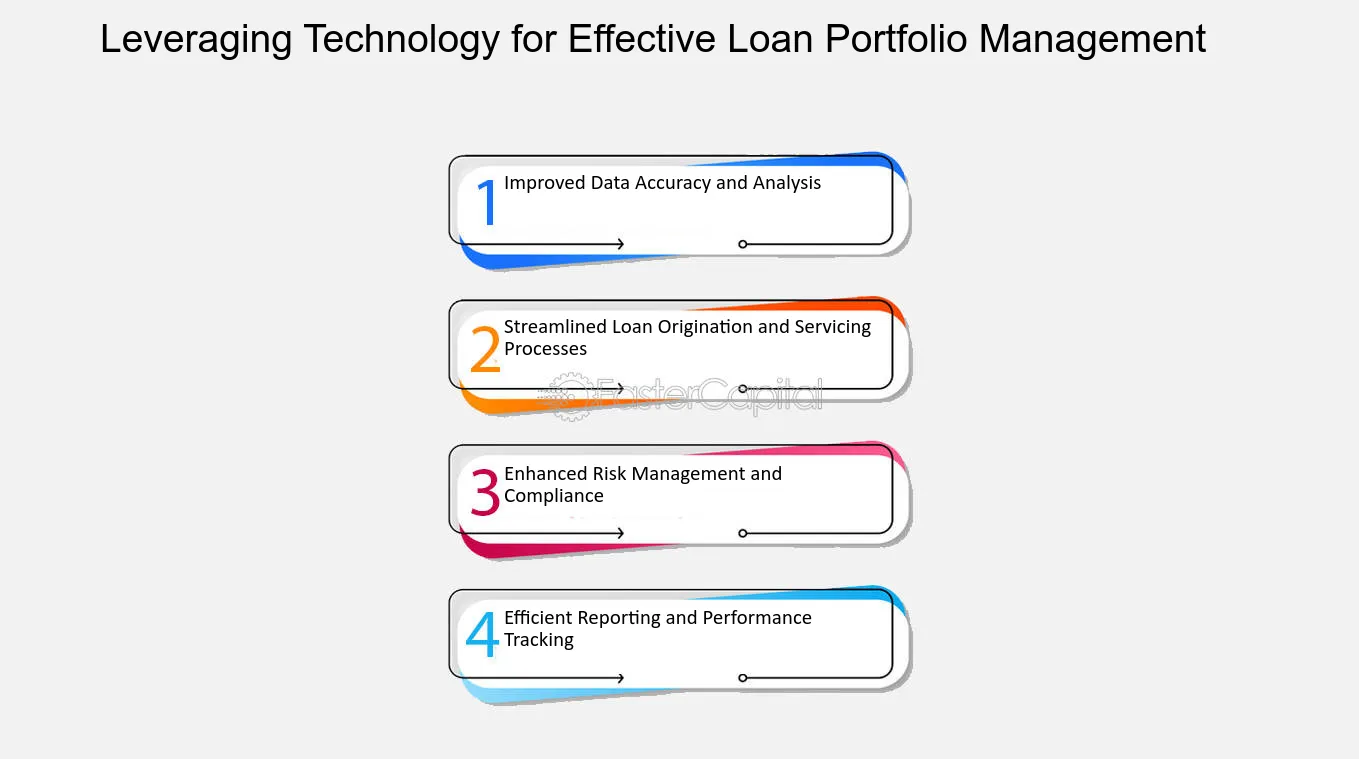 Leveraging Technology for Effective Loan Portfolio Management

1 Improved Data Accuracy and Analysis

2 Streamlined Loan Origination and Servicing Processes

3 Enhanced Risk Management and Compliance

4 Efficient Reporting and Performance Tracking

FasterCapital